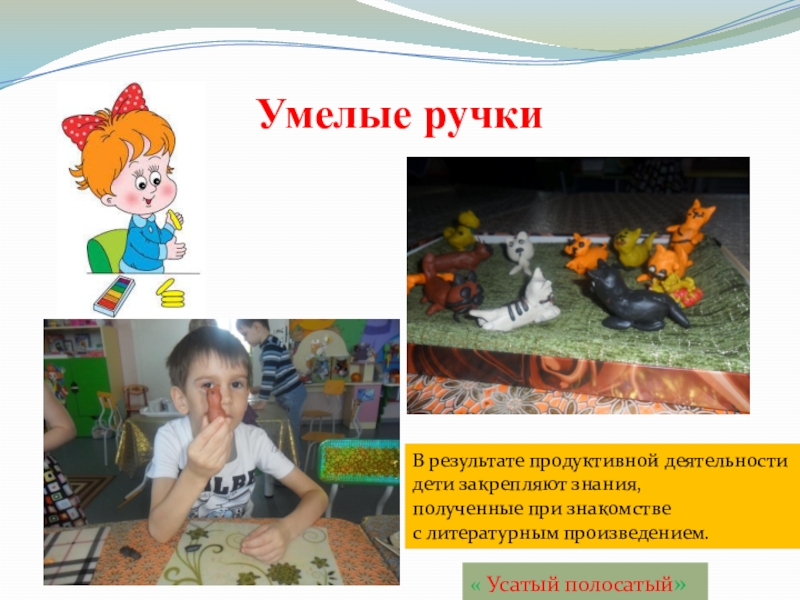 Умелые ручки

В результате продуктивной деятельности дети закрепляют знания, полученные при знакомстве с литературным произведением.

« Усатый полосатый»